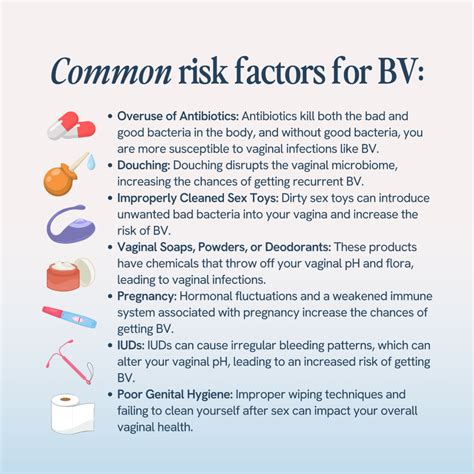 Common risk factors for BV:

• Overuse of Antibiotics: Antibiotics kill both the bad and good bacteria in the body, and without good bacteria, you are more susceptible to vaginal infections like BV.
• Douching: Douching disrupts the vaginal microbiome, increasing the chances of getting recurrent BV.
• Improperly Cleaned Sex Toys: Dirty sex toys can introduce unwanted bad bacteria into your vagina and increase the risk of BV.
• Vaginal Soaps, Powders, or Deodorants: These products have chemicals that throw off your vaginal pH and flora, leading to vaginal infections.
• Pregnancy: Hormonal fluctuations and a weakened immune system associated with pregnancy increase the chances of getting BV.
• IUDs: IUDs can cause irregular bleeding patterns, which can alter your vaginal pH, leading to an increased risk of getting BV.
• Poor Genital Hygiene: Improper wiping techniques and failing to clean yourself after sex can impact your overall vaginal health.